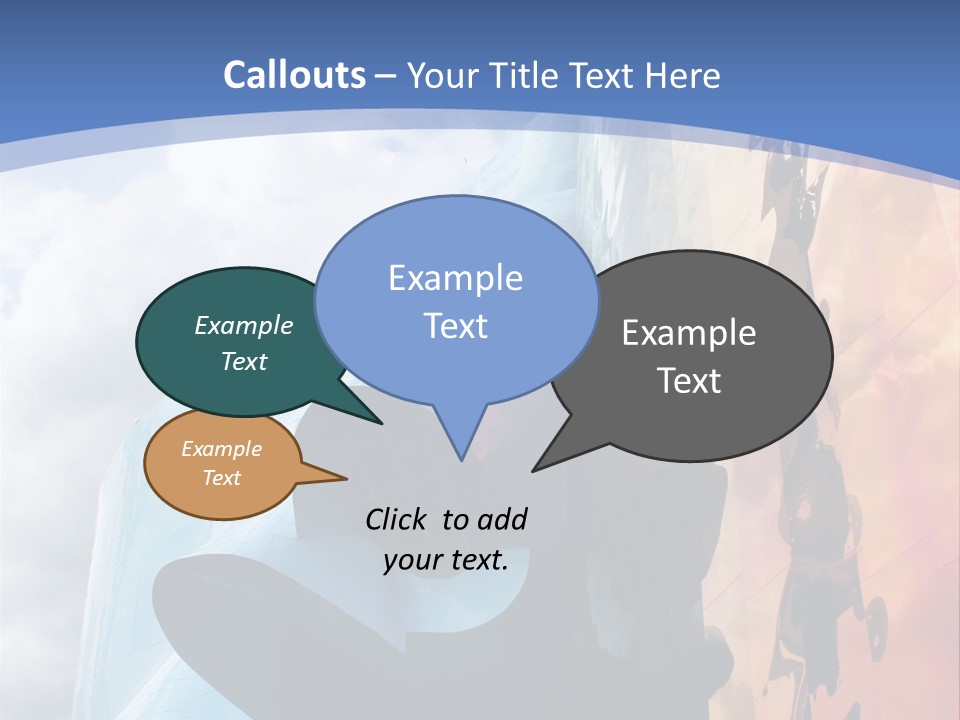 Callouts – Your Title Text Here

Example Text

Example Text

Example Text

Example Text

Click to add your text.